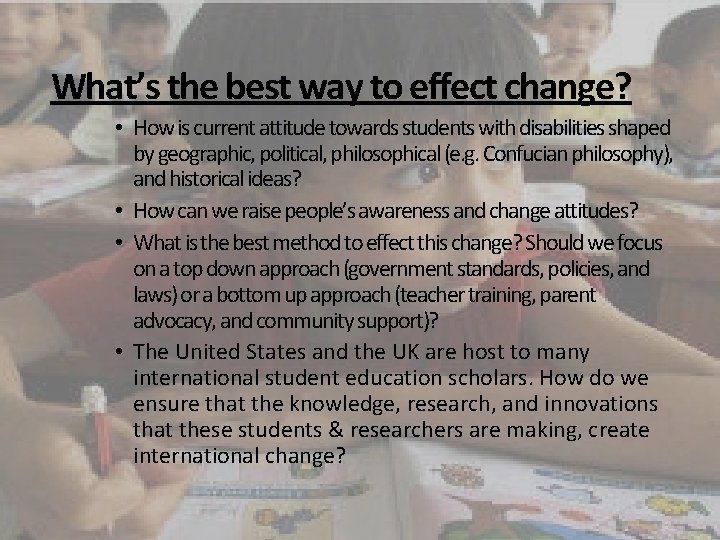 What's the best way to effect change?

• How is current attitude towards students with disabilities shaped by geographic, political, philosophical (e.g. Confucian philosophy), and historical ideas?

• How can we raise people's awareness and change attitudes?

• What is the best method to effect this change? Should we focus on a top down approach (government standards, policies, and laws) or a bottom up approach (teacher training, parent advocacy, and community support)?

• The United States and the UK are host to many international student education scholars. How do we ensure that the knowledge, research, and innovations that these students & researchers are making, create international change?